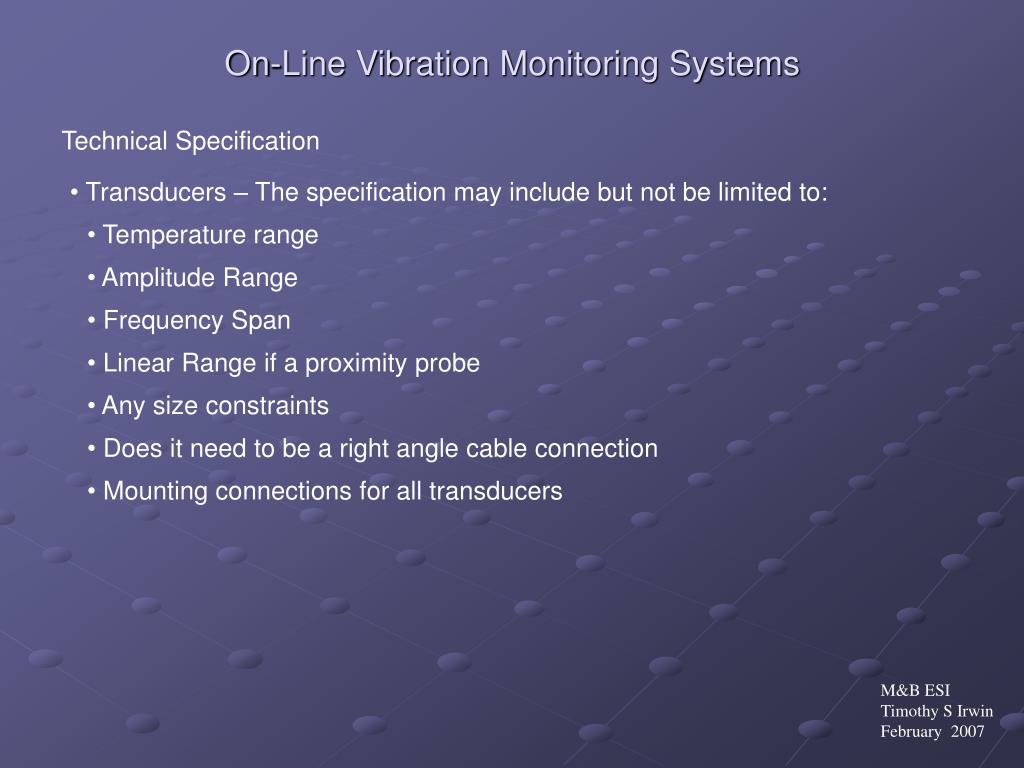 On-Line Vibration Monitoring Systems

Technical Specification

• Transducers – The specification may include but not be limited to:

• Temperature range

• Amplitude Range

• Frequency Span

• Linear Range if a proximity probe

• Any size constraints

• Does it need to be a right angle cable connection

• Mounting connections for all transducers

M&B ESI
Timothy S Irwin
February 2007